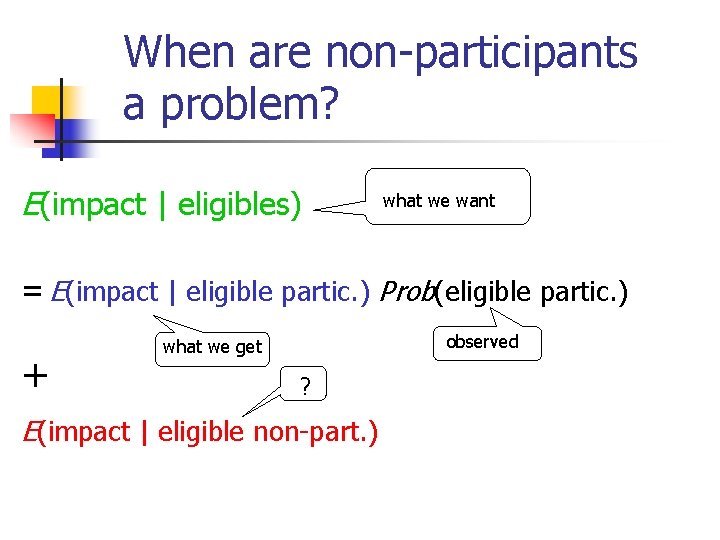 When are non-participants a problem?

E(impact | eligibles)

what we want

= E(impact | eligible partic.) Prob(eligible partic.)

what we get

observed

+

?

E(impact | eligible non-part.)